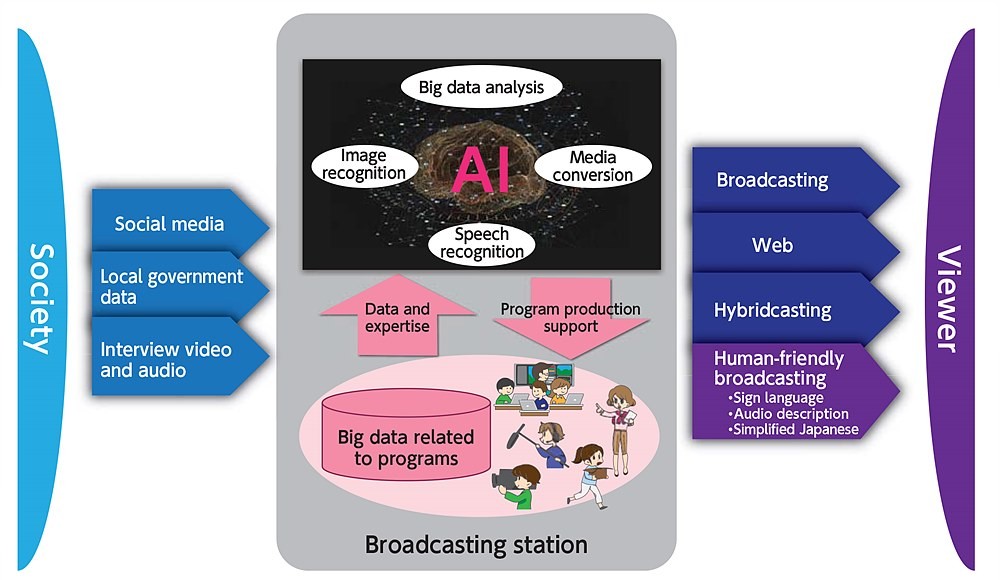 Society

Social media

Local government data

Interview video and audio

Big data analysis

Image recognition

AI

Media conversion

Speech recognition

Data and expertise

Program production support

Big data related to programs

Broadcasting station

Broadcasting

Web

Hybridcasting

Human-friendly broadcasting
•Sign language
•Audio description
•Simplified Japanese

Viewer